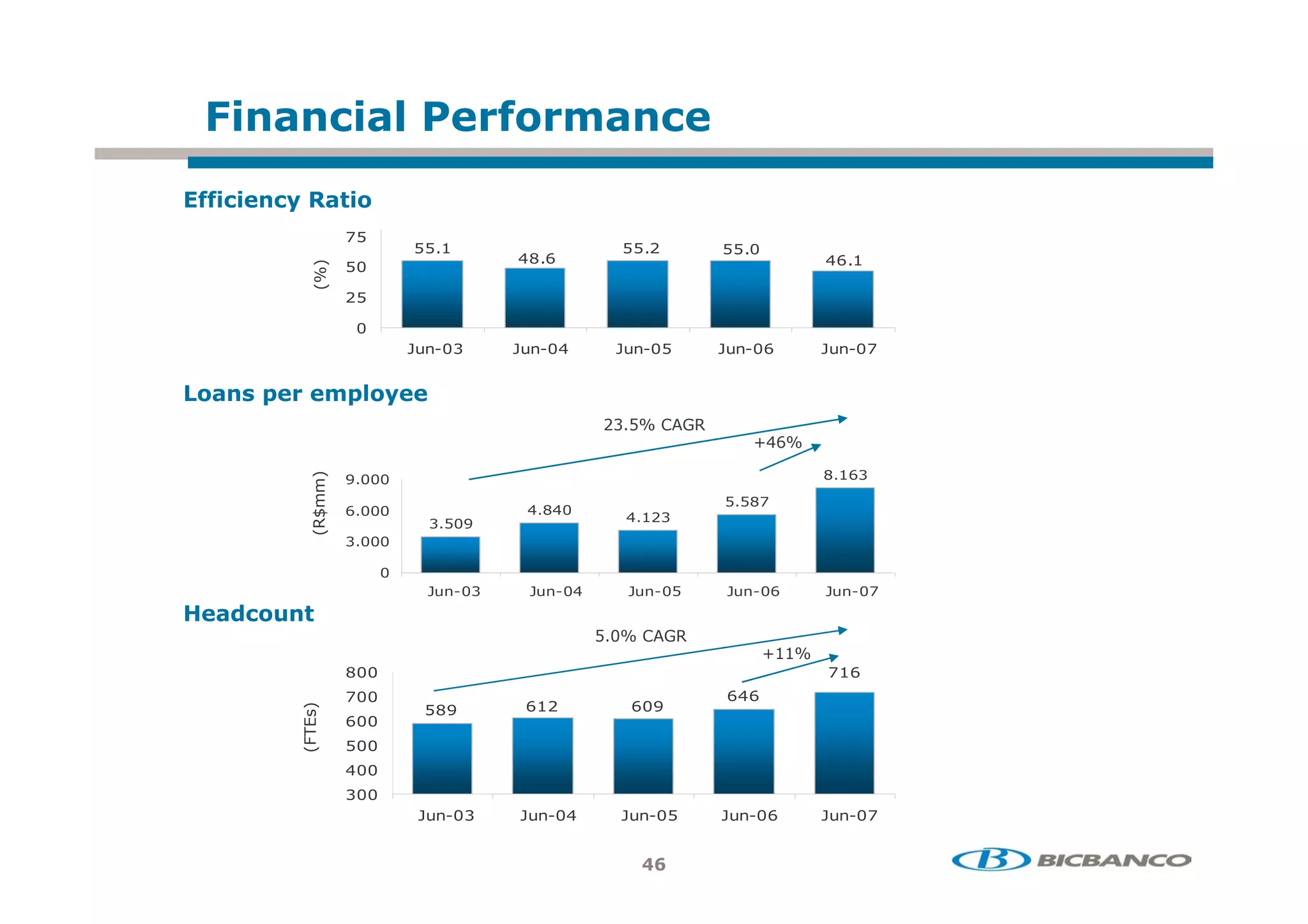 Financial Performance

Efficiency Ratio

(%)

75
50
25
0

55.1
48.6
55.2
55.0
46.1

Jun-03 Jun-04 Jun-05 Jun-06 Jun-07

Loans per employee

23.5% CAGR

+46%

(R$mm)

9.000
6.000
3.000
0

3.509
4.840
4.123
5.587
8.163

Jun-03 Jun-04 Jun-05 Jun-06 Jun-07

Headcount

5.0% CAGR

+11%

(FTEs)

800
700
600
500
400
300

589
612
609
646
716

Jun-03 Jun-04 Jun-05 Jun-06 Jun-07

46

BICBANCO